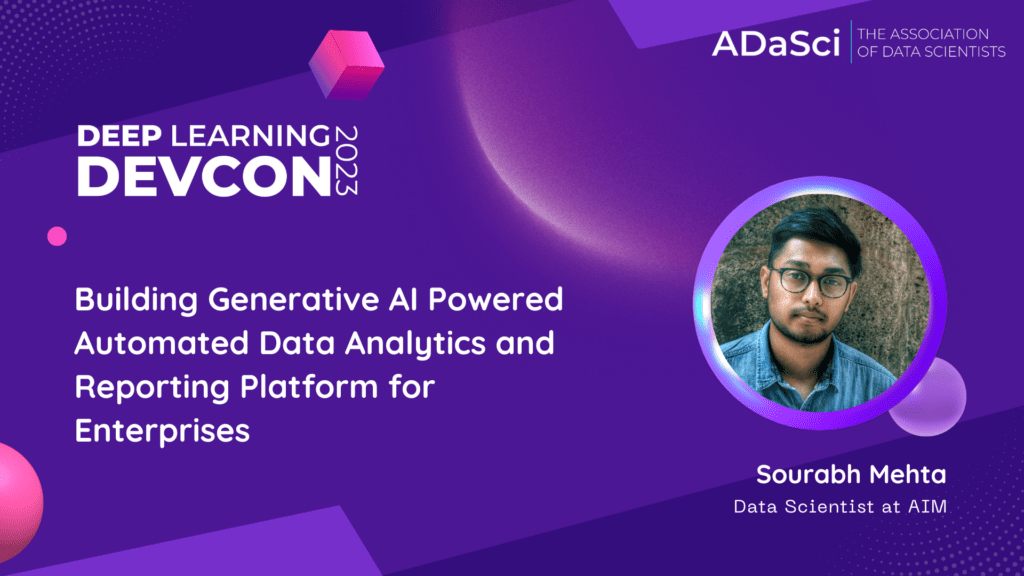 ADaSci | THE ASSOCIATION OF DATA SCIENTISTS

DEEP LEARNING DEVCON 2023

Building Generative AI Powered Automated Data Analytics and Reporting Platform for Enterprises

Sourabh Mehta
Data Scientist at AIM